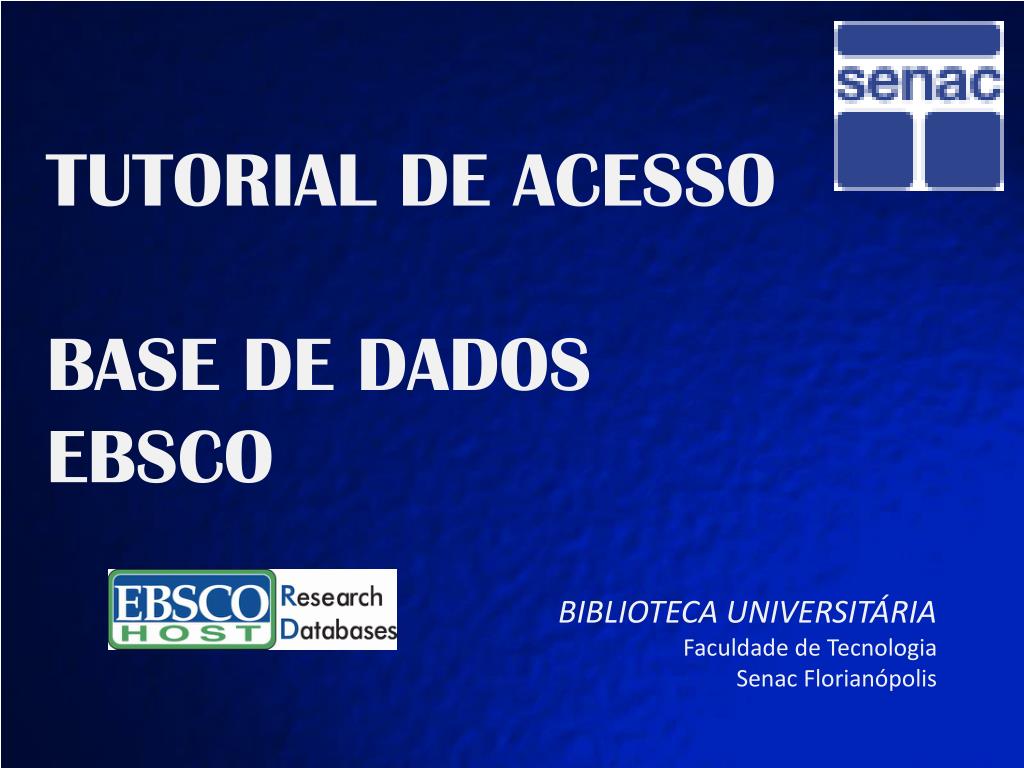 senac

TUTORIAL DE ACESSO

BASE DE DADOS EBSCO

EBSCO HOST Research Databases

BIBLIOTECA UNIVERSITÁRIA
Faculdade de Tecnologia
Senac Florianópolis